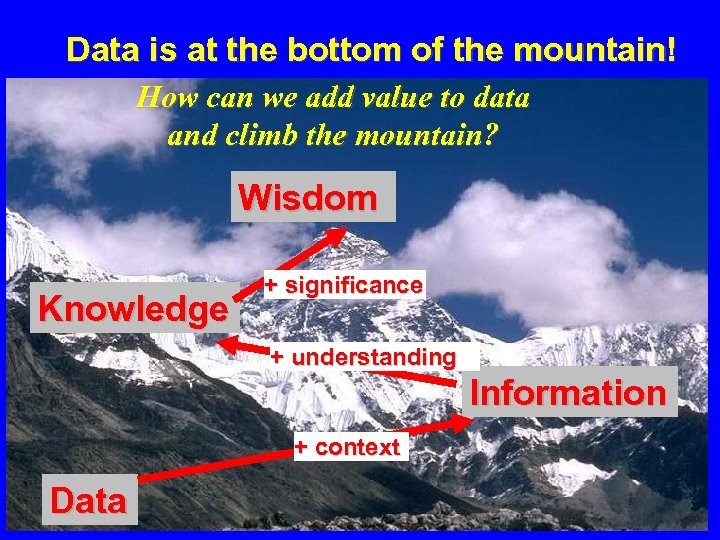 Data is at the bottom of the mountain!

How can we add value to data and climb the mountain?

Wisdom

+ significance

Knowledge

+ understanding

Information

+ context

Data